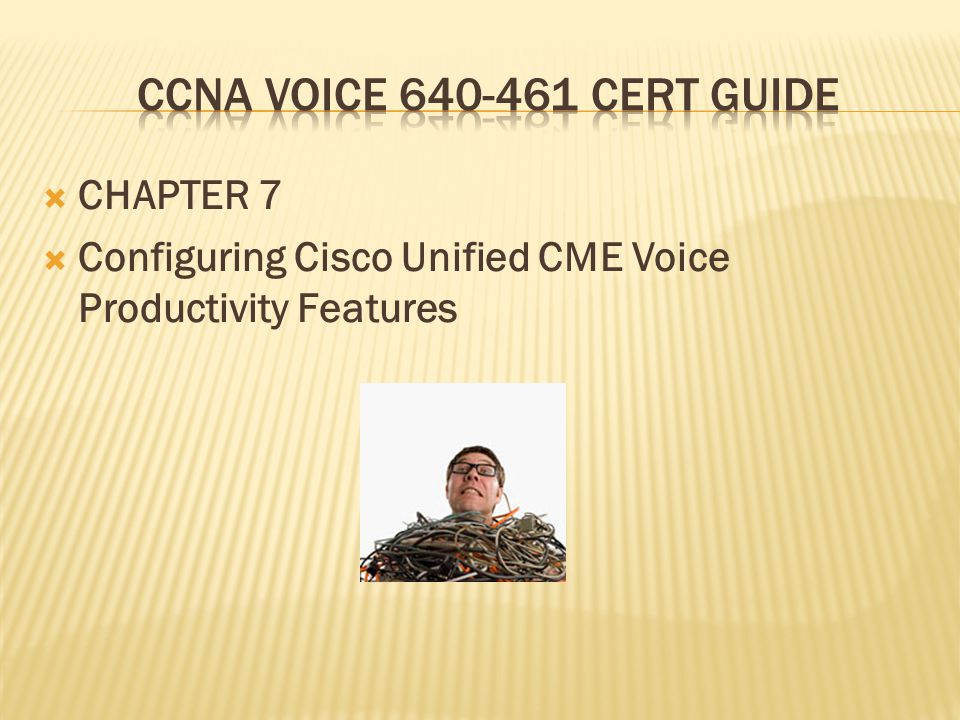 CCNA VOICE 640-461 CERT GUIDE

CHAPTER 7

Configuring Cisco Unified CME Voice Productivity Features